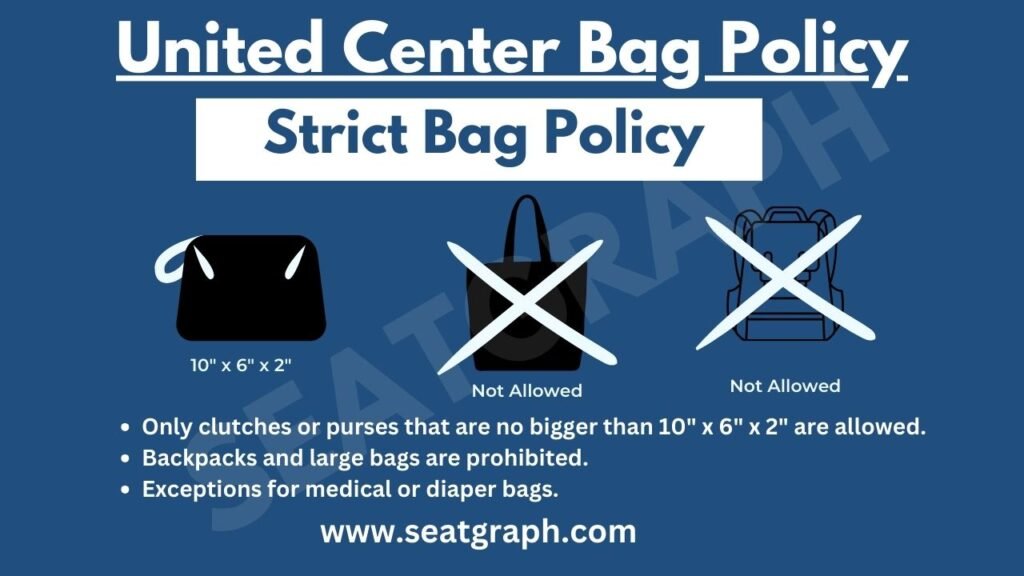 United Center Bag Policy

Strict Bag Policy

10" x 6" x 2"

Not Allowed

Not Allowed

• Only clutches or purses that are no bigger than 10" x 6" x 2" are allowed.
• Backpacks and large bags are prohibited.
• Exceptions for medical or diaper bags.

www.seatgraph.com

SEATGRAPH